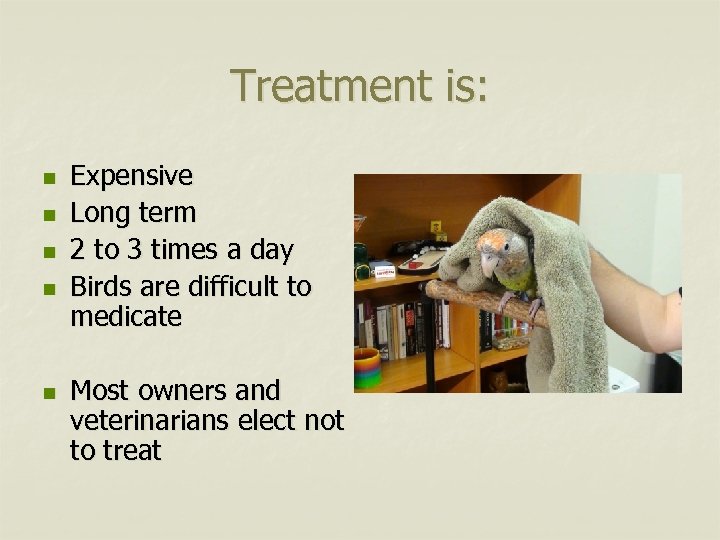 Treatment is:

- Expensive
- Long term
- 2 to 3 times a day
- Birds are difficult to medicate

- Most owners and veterinarians elect not to treat